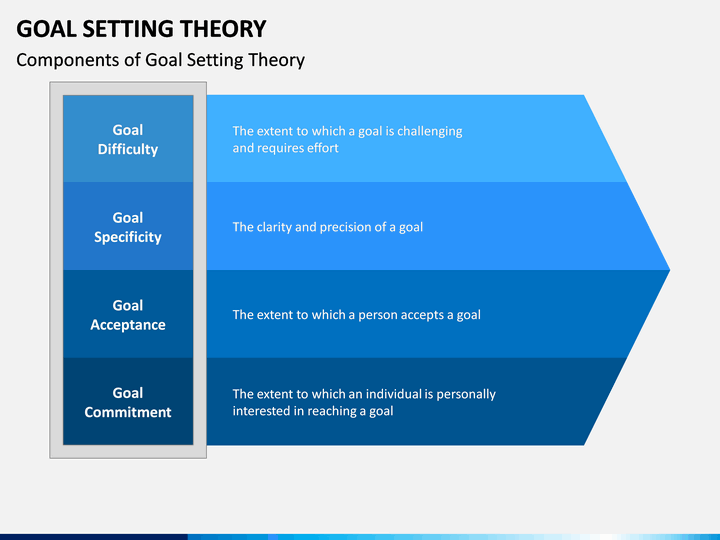 GOAL SETTING THEORY

Components of Goal Setting Theory

Goal Difficulty

The extent to which a goal is challenging and requires effort

Goal Specificity

The clarity and precision of a goal

Goal Acceptance

The extent to which a person accepts a goal

Goal Commitment

The extent to which an individual is personally interested in reaching a goal